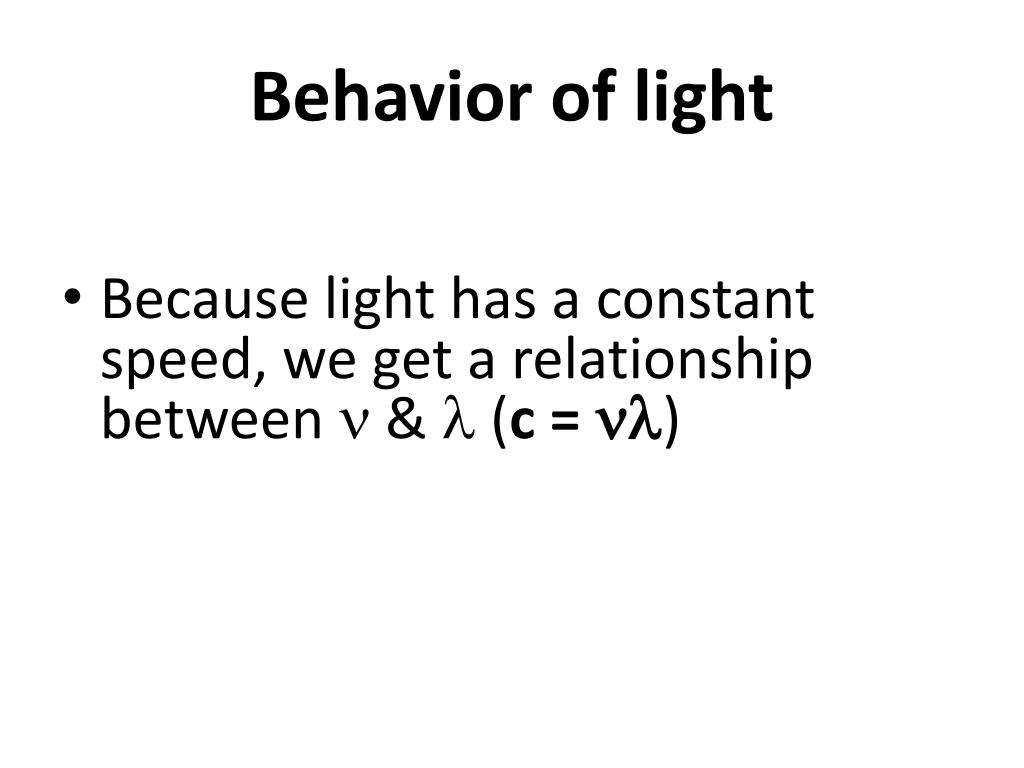 Behavior of light

• Because light has a constant speed, we get a relationship between $\nu$ & $\lambda$ ($c = \nu\lambda$)